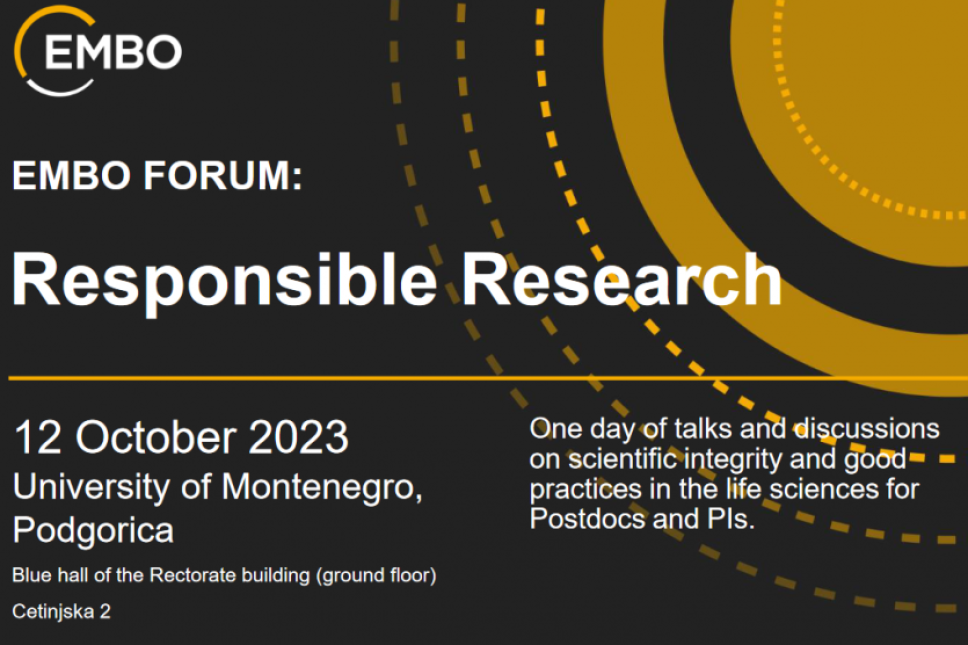 EMBO

EMBO FORUM:

Responsible Research

12 October 2023
University of Montenegro, Podgorica

Blue hall of the Rectorate building (ground floor)

Cetinjska 2

One day of talks and discussions on scientific integrity and good practices in the life sciences for Postdocs and PIs.